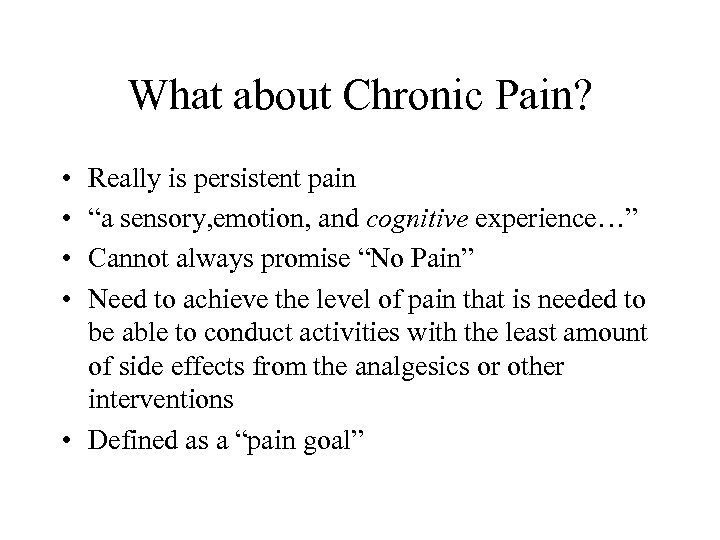 What about Chronic Pain?

• Really is persistent pain
• “a sensory,emotion, and cognitive experience…”
• Cannot always promise “No Pain”
• Need to achieve the level of pain that is needed to be able to conduct activities with the least amount of side effects from the analgesics or other interventions
• Defined as a “pain goal”